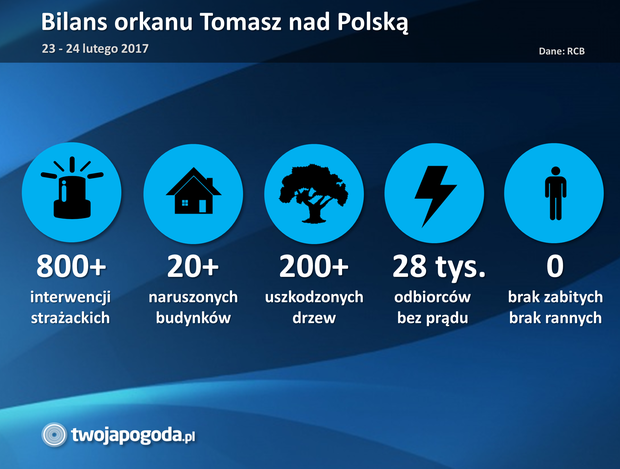 Bilans orkanu Tomasz nad Polską

23 - 24 lutego 2017

Dane: RCB

800+
interwencji strażackich

20+
naruszonych budynków

200+
uszkodzonych drzew

28 tys.
odbiorców bez prądu

0
brak zabitych brak rannych

twojapogoda.pl